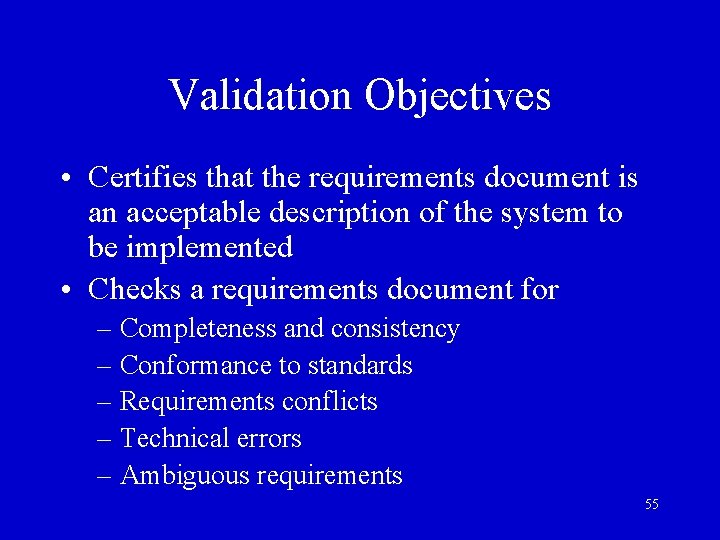 Validation Objectives

• Certifies that the requirements document is an acceptable description of the system to be implemented

• Checks a requirements document for
– Completeness and consistency
– Conformance to standards
– Requirements conflicts
– Technical errors
– Ambiguous requirements

55